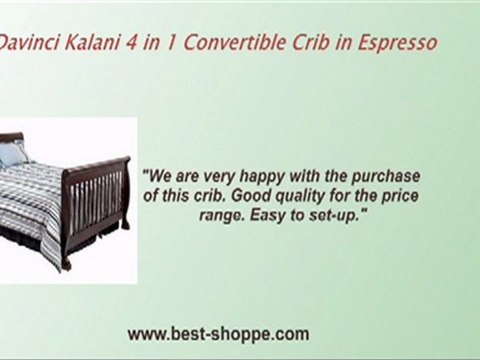 Davinci Kalani 4 in 1 Convertible Crib in Espresso

"We are very happy with the purchase of this crib. Good quality for the price range. Easy to set-up."

www.best-shoppe.com